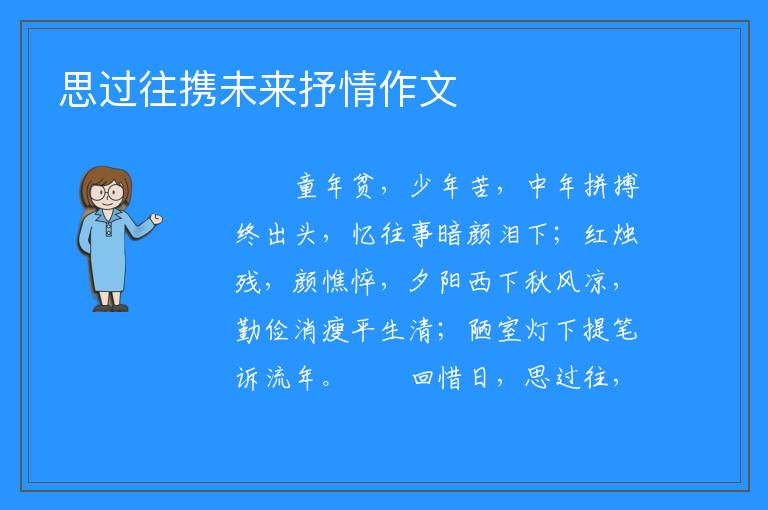 思过往携未来抒情作文

童年贫，少年苦，中年拼搏终出头，忆往事暗颜泪下；红烛残，颜憔悴，夕阳西下秋风凉，勤俭消瘦平生清；陋室灯下提笔诉流年。　　回惜日，思过往，